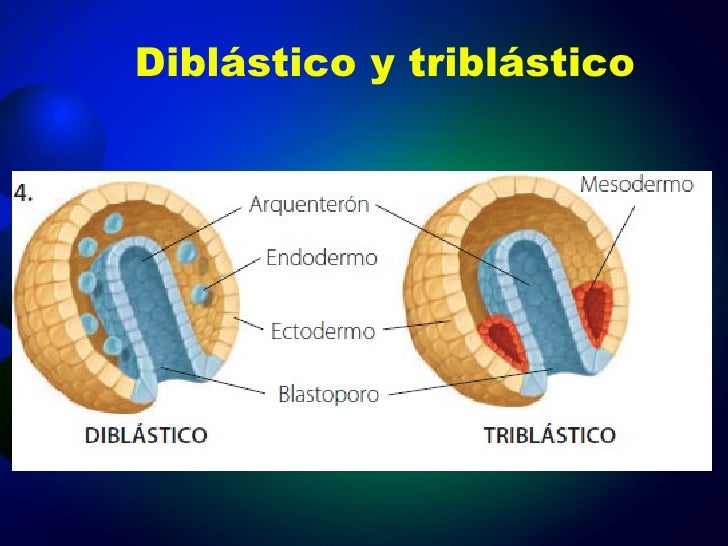 Diblástico y triblástico

4.

Arquenterón

Mesodermo

Endodermo

Ectodermo

Blastoporo

DIBLÁSTICO

TRIBLÁSTICO